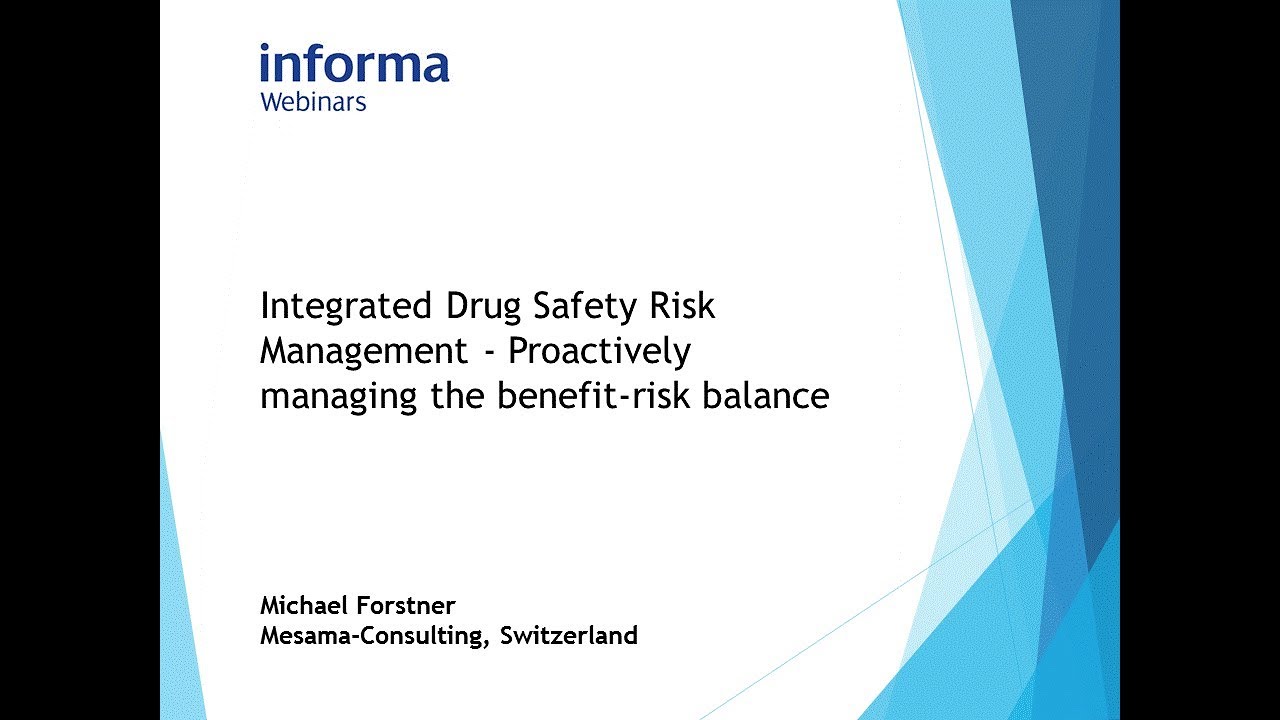 informa
Webinars

Integrated Drug Safety Risk Management - Proactively managing the benefit-risk balance

Michael Forstner
Mesama-Consulting, Switzerland